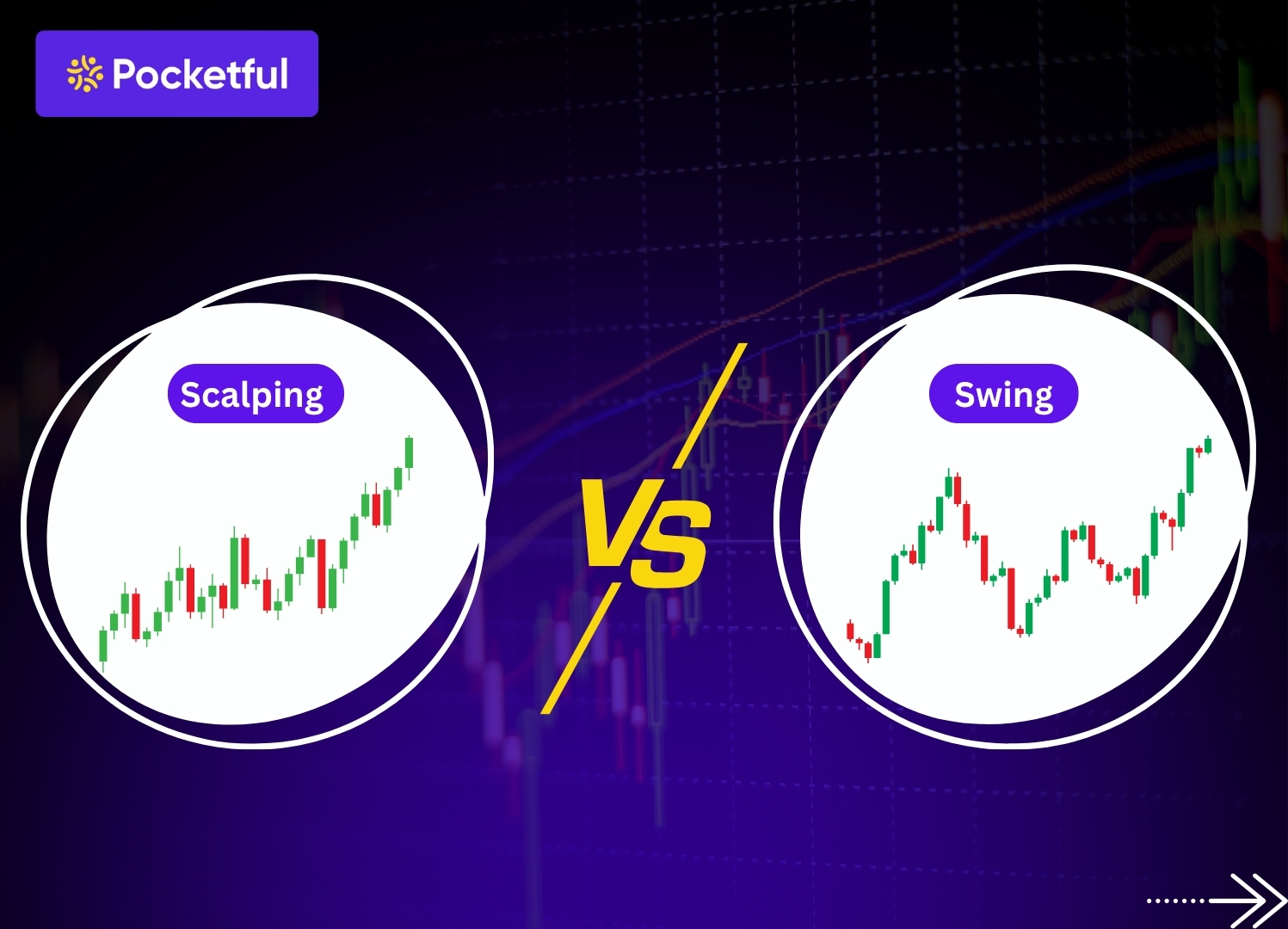 Pocketful

Scalping

VS

Swing